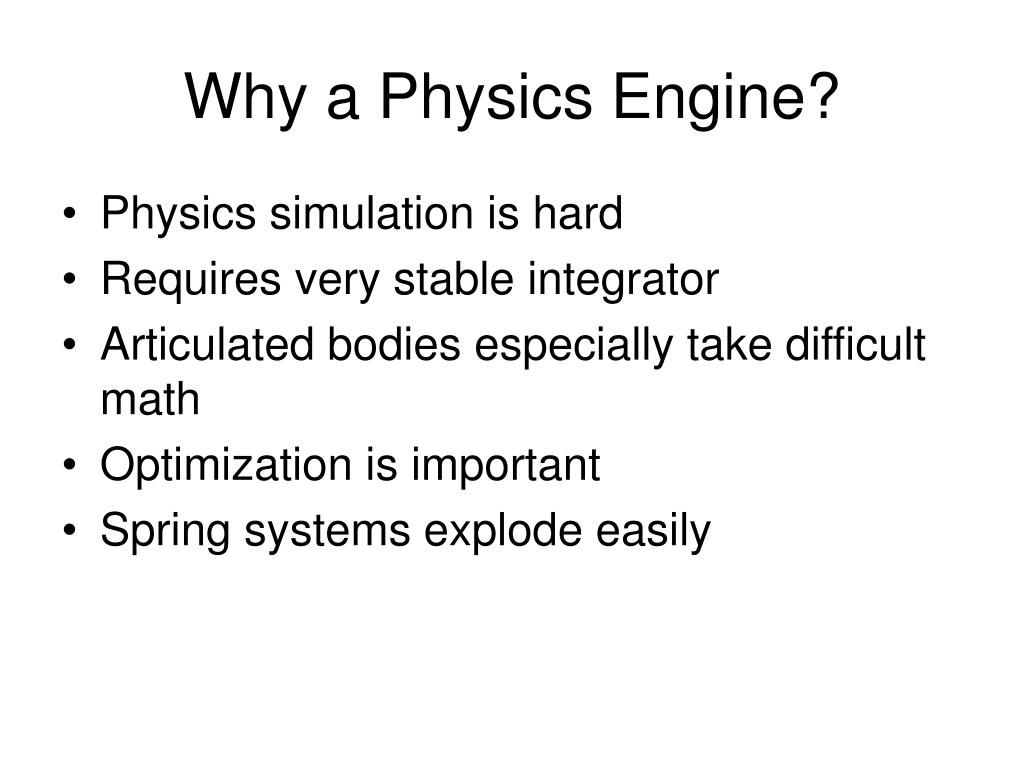 Why a Physics Engine?

• Physics simulation is hard
• Requires very stable integrator
• Articulated bodies especially take difficult math
• Optimization is important
• Spring systems explode easily